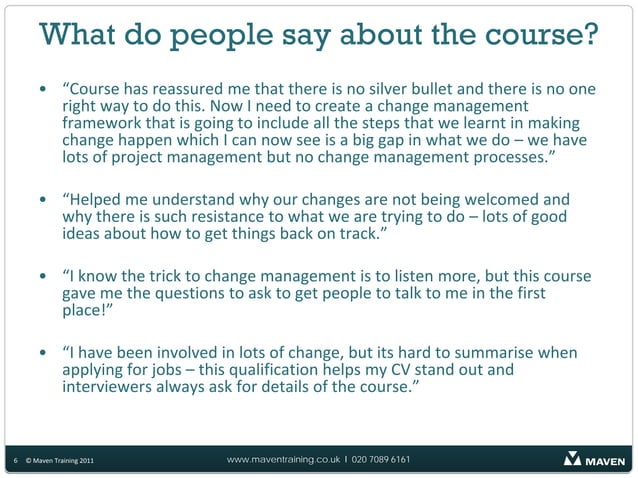 What do people say about the course?

• “Course has reassured me that there is no silver bullet and there is no one right way to do this. Now I need to create a change management framework that is going to include all the steps that we learnt in making change happen which I can now see is a big gap in what we do – we have lots of project management but no change management processes.”

• “Helped me understand why our changes are not being welcomed and why there is such resistance to what we are trying to do – lots of good ideas about how to get things back on track.”

• “I know the trick to change management is to listen more, but this course gave me the questions to ask to get people to talk to me in the first place!”

• “I have been involved in lots of change, but its hard to summarise when applying for jobs – this qualification helps my CV stand out and interviewers always ask for details of the course.”

6 © Maven Training 2011

www.maventraining.co.uk I 020 7089 6161

MAVEN